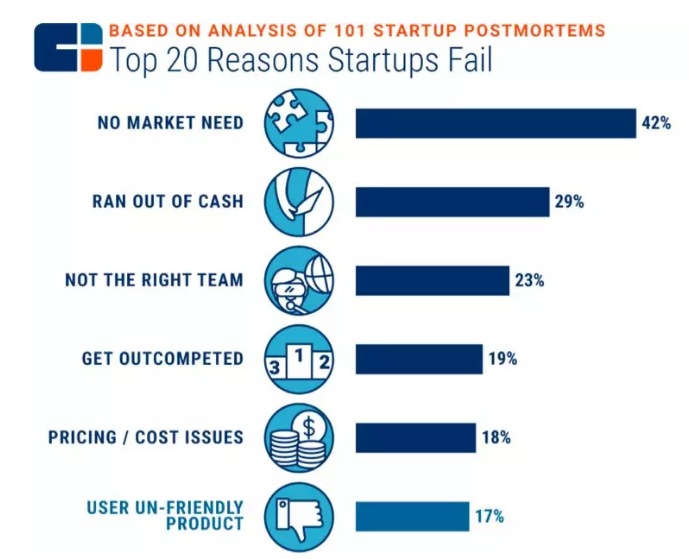 BASED ON ANALYSIS OF 101 STARTUP POSTMORTEMS
Top 20 Reasons Startups Fail

NO MARKET NEED 42%

RAN OUT OF CASH 29%

NOT THE RIGHT TEAM 23%

GET OUTCOMPETED 3 1 2 19%

PRICING / COST ISSUES $ 18%

USER UN-FRIENDLY PRODUCT 17%